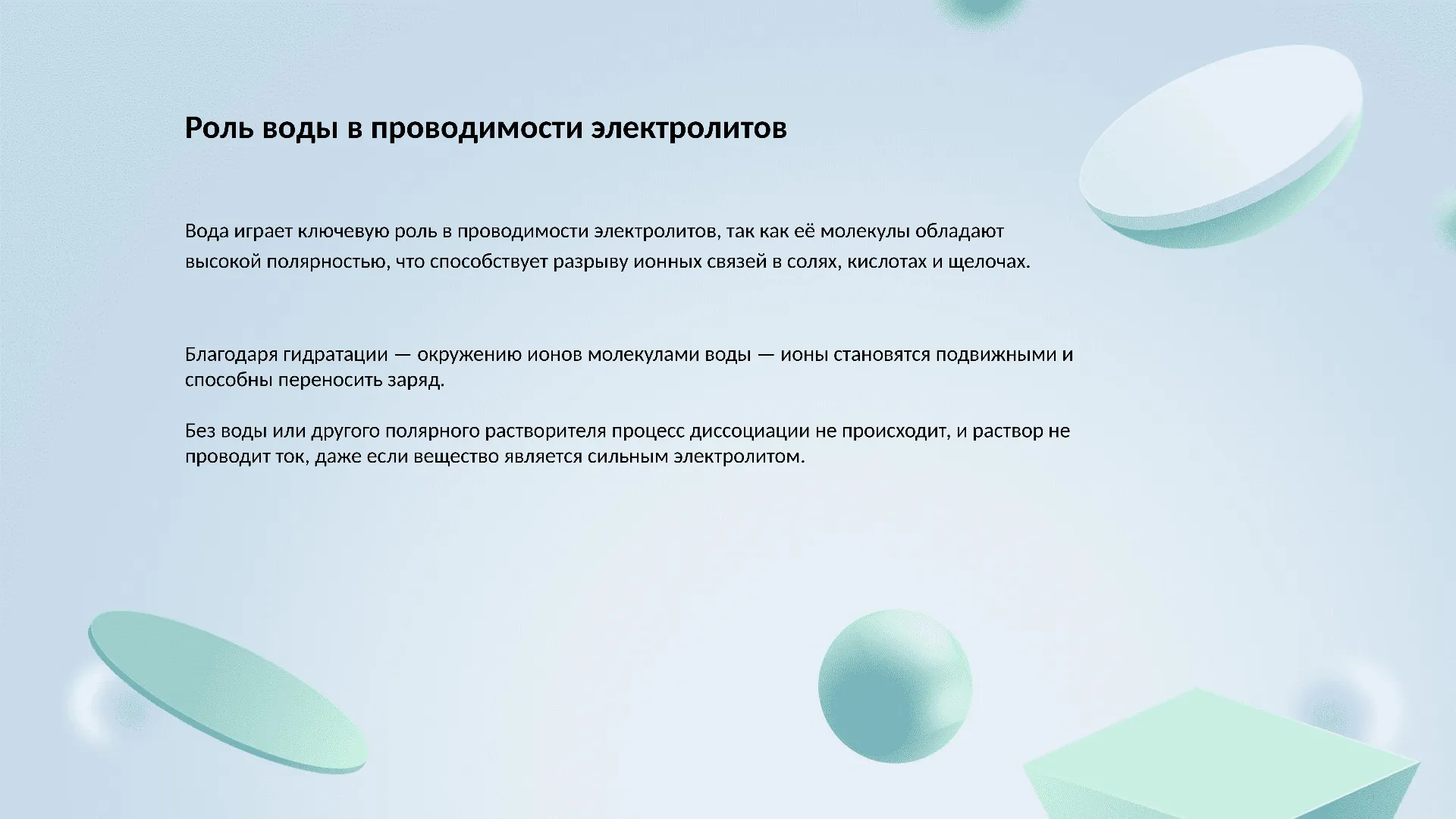 Роль воды в проводимости электролитов

Вода играет ключевую роль в проводимости электролитов, так как её молекулы обладают высокой полярностью, что способствует разрыву ионных связей в солях, кислотах и щелочах.

Благодаря гидратации — окружению ионов молекулами воды — ионы становятся подвижными и способны переносить заряд.

Без воды или другого полярного растворителя процесс диссоциации не происходит, и раствор не проводит ток, даже если вещество является сильным электролитом.